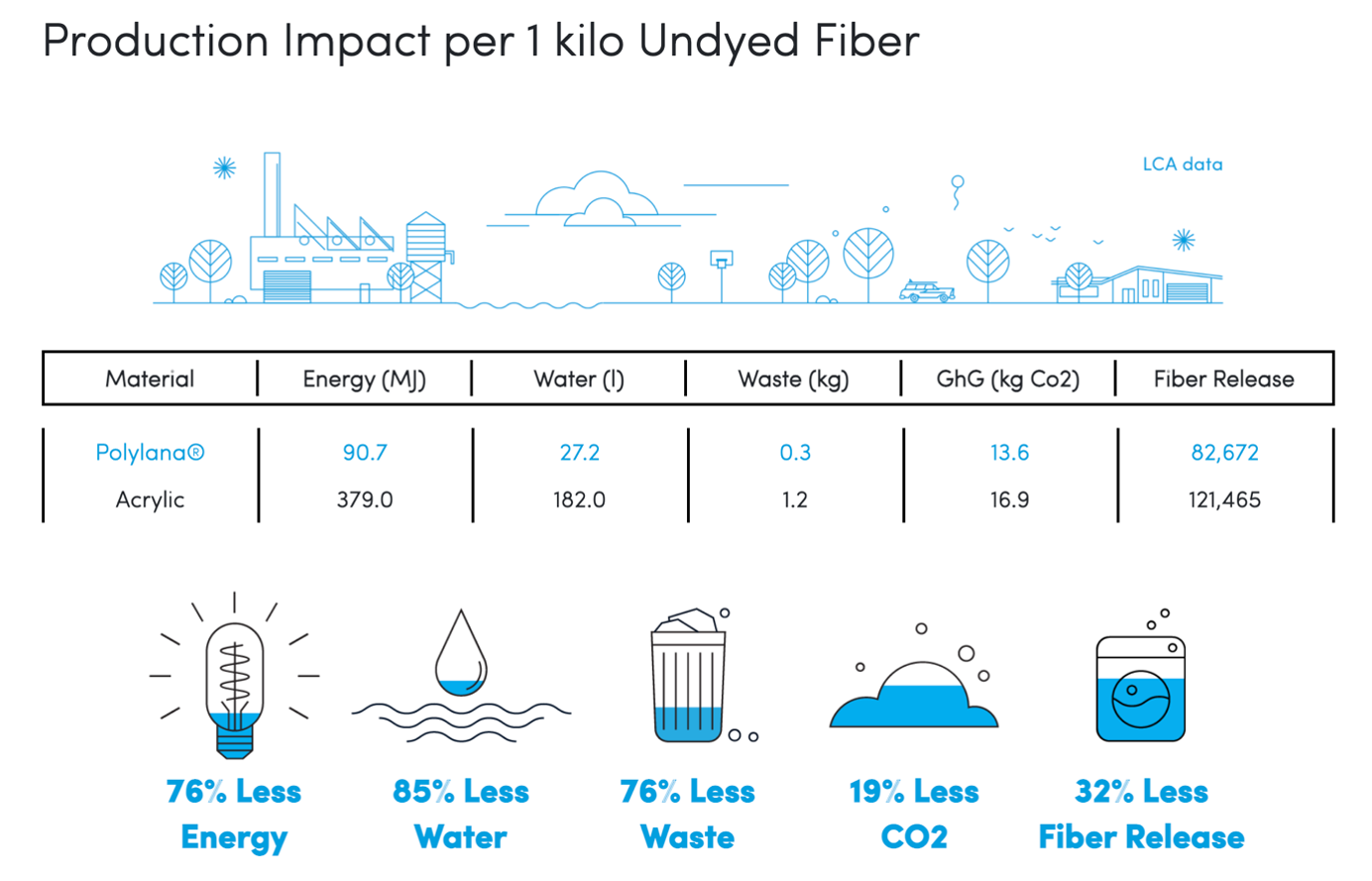 Production Impact per 1 kilo Undyed Fiber

LCA data

| Material | Energy (MJ) | Water (l) | Waste (kg) | GhG (kg Co2) | Fiber Release |
|---|---|---|---|---|---|
| Polylana® | 90.7 | 27.2 | 0.3 | 13.6 | 82,672 |
| Acrylic | 379.0 | 182.0 | 1.2 | 16.9 | 121,465 |

76% Less Energy

85% Less Water

76% Less Waste

19% Less CO2

32% Less Fiber Release